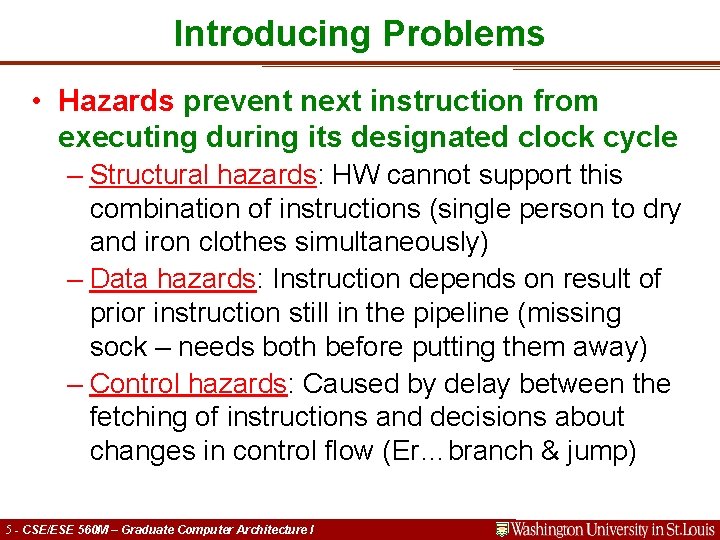 Introducing Problems

• Hazards prevent next instruction from executing during its designated clock cycle

– Structural hazards: HW cannot support this combination of instructions (single person to dry and iron clothes simultaneously)

– Data hazards: Instruction depends on result of prior instruction still in the pipeline (missing sock – needs both before putting them away)

– Control hazards: Caused by delay between the fetching of instructions and decisions about changes in control flow (Er…branch & jump)

5 - CSE/ESE 560M – Graduate Computer Architecture I

Washington University in St.Louis